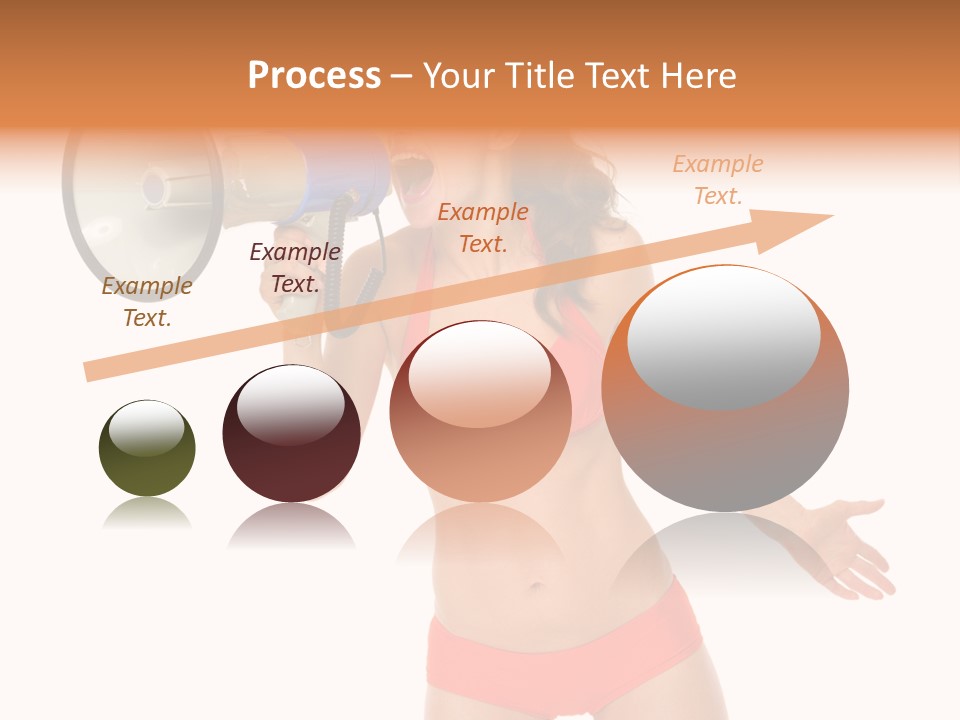 Process – Your Title Text Here

Example Text.

Example Text.

Example Text.

Example Text.